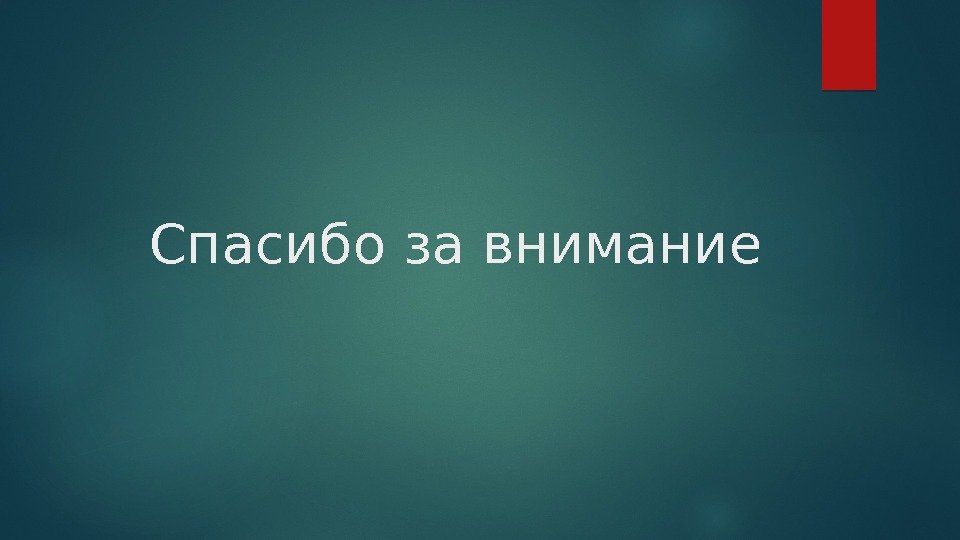 Спасибо за внимание